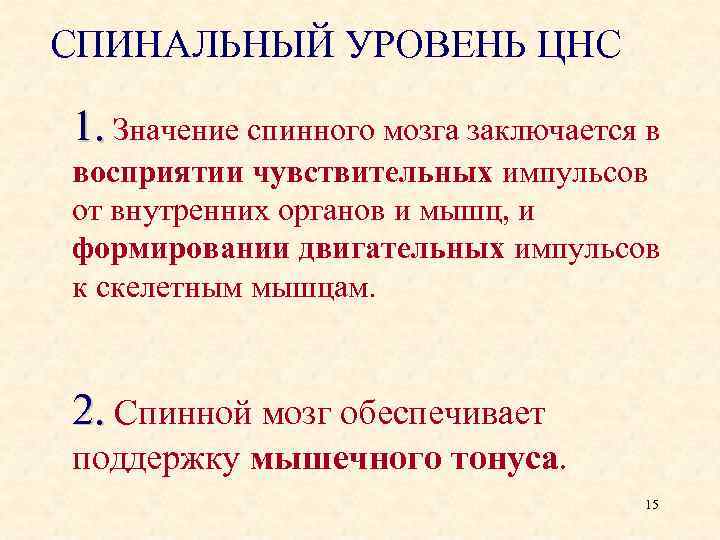 СПИНАЛЬНЫЙ УРОВЕНЬ ЦНС

1. Значение спинного мозга заключается в восприятии чувствительных импульсов от внутренних органов и мышц, и формировании двигательных импульсов к скелетным мышцам.

2. Спинной мозг обеспечивает поддержку мышечного тонуса.

15